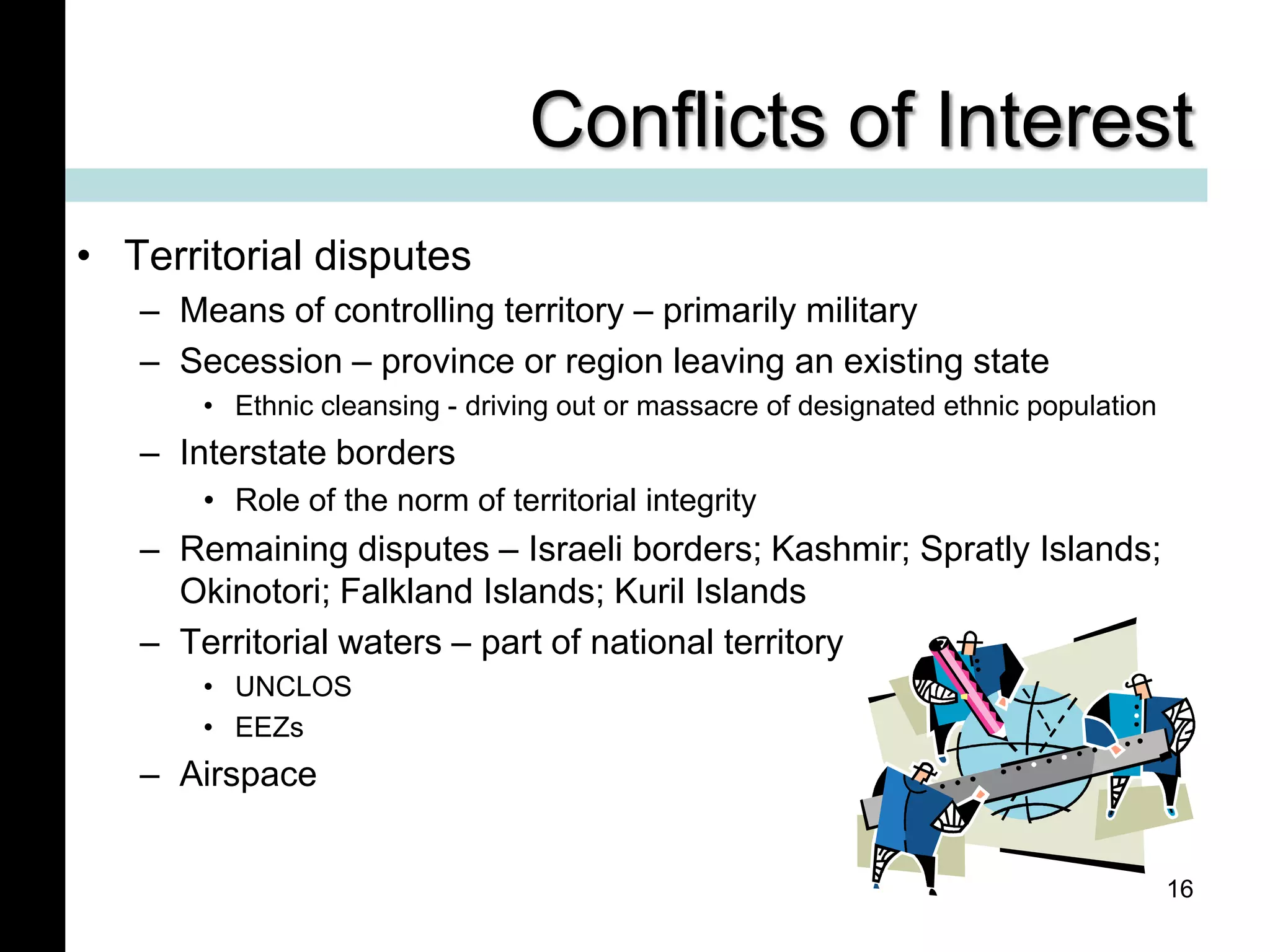 Conflicts of Interest

• Territorial disputes
– Means of controlling territory – primarily military
– Secession – province or region leaving an existing state
• Ethnic cleansing - driving out or massacre of designated ethnic population
– Interstate borders
• Role of the norm of territorial integrity
– Remaining disputes – Israeli borders; Kashmir; Spratly Islands; Okinotori; Falkland Islands; Kuril Islands
– Territorial waters – part of national territory
• UNCLOS
• EEZs
– Airspace

16